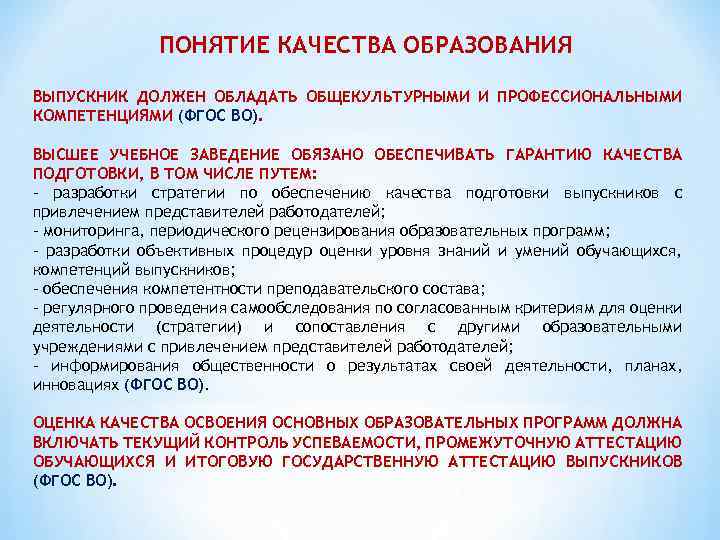 ПОНЯТИЕ КАЧЕСТВА ОБРАЗОВАНИЯ

ВЫПУСКНИК ДОЛЖЕН ОБЛАДАТЬ ОБЩЕКУЛЬТУРНЫМИ И ПРОФЕССИОНАЛЬНЫМИ КОМПЕТЕНЦИЯМИ (ФГОС ВО).

ВЫСШЕЕ УЧЕБНОЕ ЗАВЕДЕНИЕ ОБЯЗАНО ОБЕСПЕЧИВАТЬ ГАРАНТИЮ КАЧЕСТВА ПОДГОТОВКИ, В ТОМ ЧИСЛЕ ПУТЕМ:
- разработки стратегии по обеспечению качества подготовки выпускников с привлечением представителей работодателей;
- мониторинга, периодического рецензирования образовательных программ;
- разработки объективных процедур оценки уровня знаний и умений обучающихся, компетенций выпускников;
- обеспечения компетентности преподавательского состава;
- регулярного проведения самообследования по согласованным критериям для оценки деятельности (стратегии) и сопоставления с другими образовательными учреждениями с привлечением представителей работодателей;
- информирования общественности о результатах своей деятельности, планах, инновациях (ФГОС ВО).

ОЦЕНКА КАЧЕСТВА ОСВОЕНИЯ ОСНОВНЫХ ОБРАЗОВАТЕЛЬНЫХ ПРОГРАММ ДОЛЖНА ВКЛЮЧАТЬ ТЕКУЩИЙ КОНТРОЛЬ УСПЕВАЕМОСТИ, ПРОМЕЖУТОЧНУЮ АТТЕСТАЦИЮ ОБУЧАЮЩИХСЯ И ИТОГОВУЮ ГОСУДАРСТВЕННУЮ АТТЕСТАЦИЮ ВЫПУСКНИКОВ (ФГОС ВО).